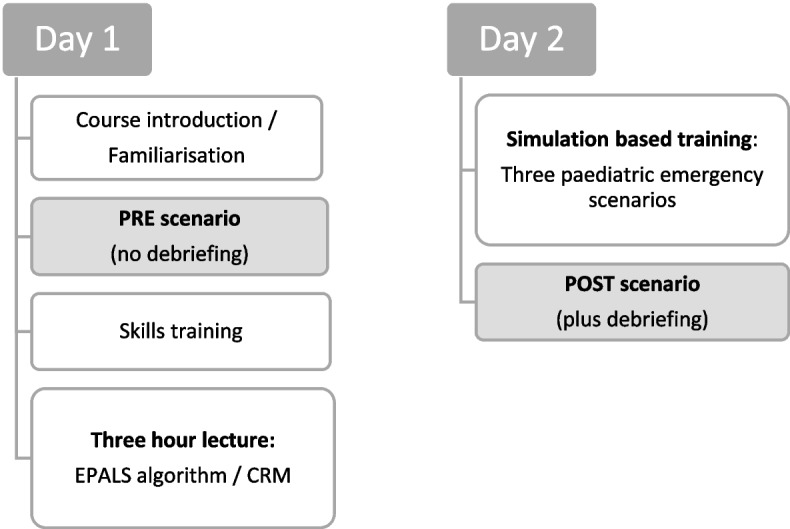 Day 1

Course introduction / Familiarisation

PRE scenario
(no debriefing)

Skills training

Three hour lecture:
EPALS algorithm / CRM

Day 2

Simulation based training:
Three paediatric emergency scenarios

POST scenario
(plus debriefing)